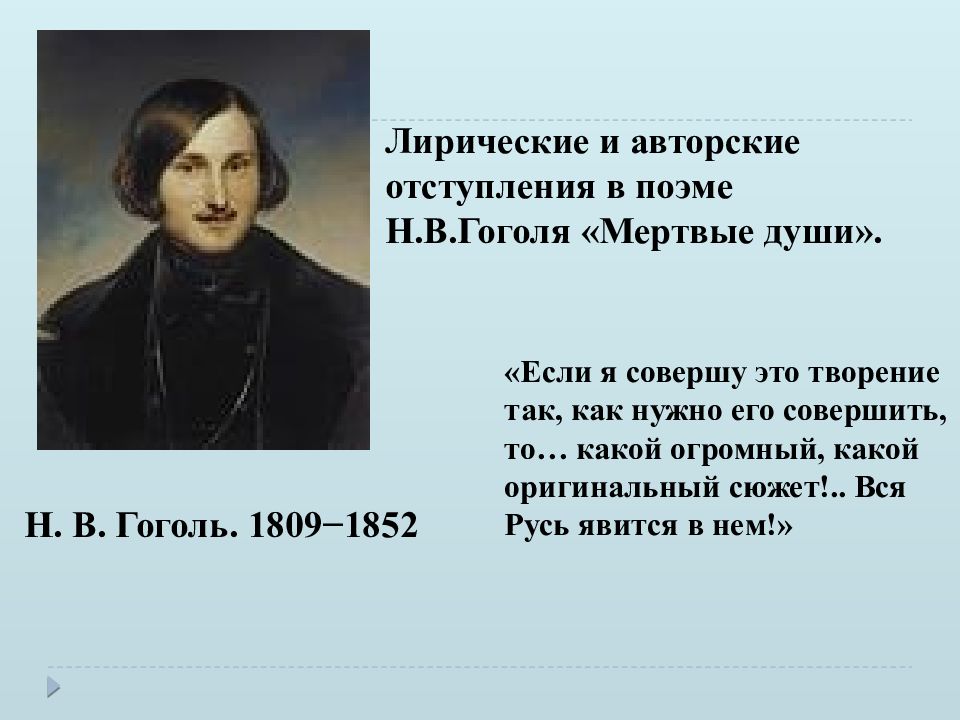 Лирические и авторские отступления в поэме Н.В.Гоголя «Мертвые души».

«Если я совершу это творение так, как нужно его совершить, то… какой огромный, какой оригинальный сюжет!.. Вся Русь явится в нем!»

Н. В. Гоголь. 1809−1852